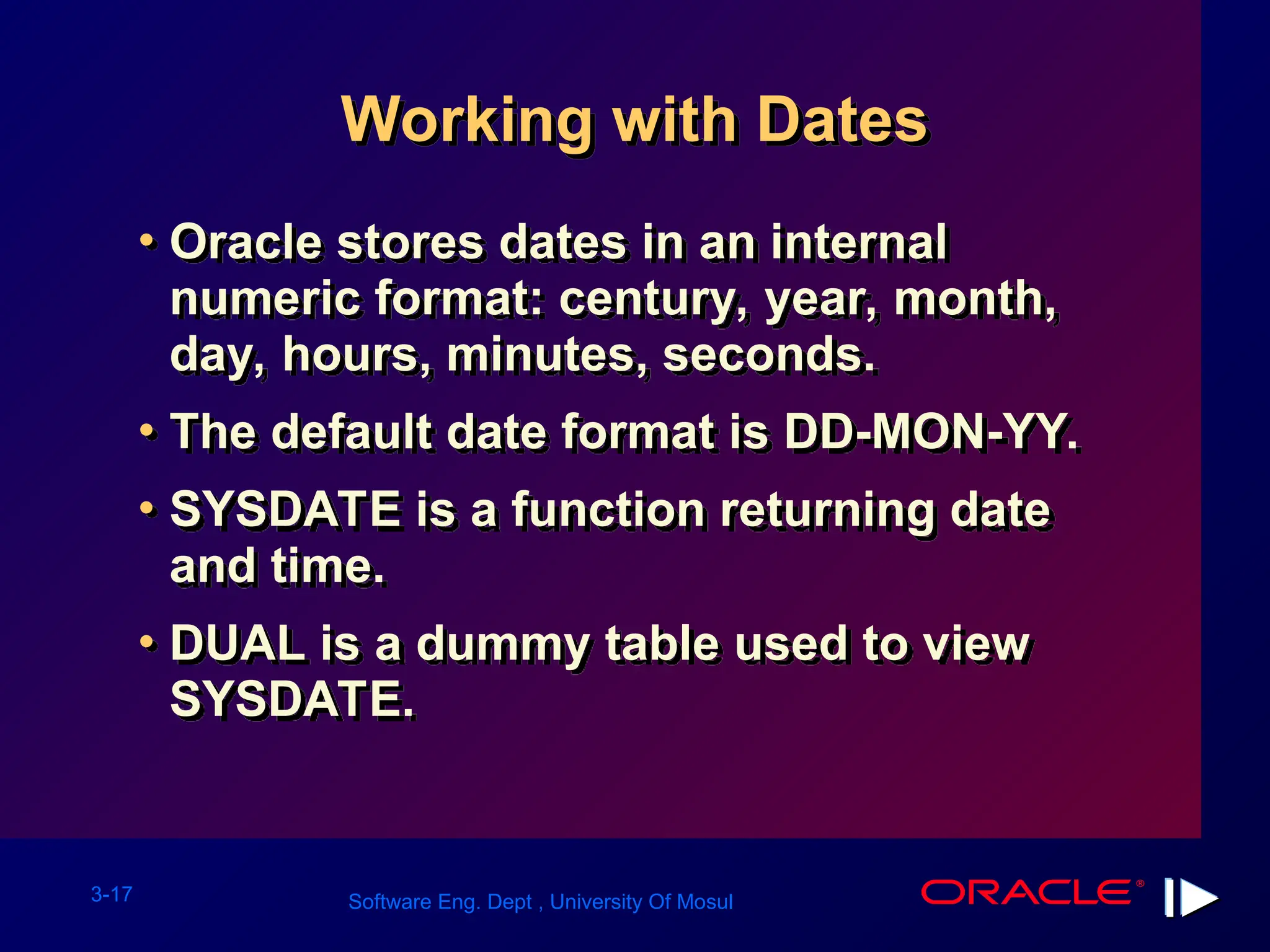 Working with Dates

• Oracle stores dates in an internal numeric format: century, year, month, day, hours, minutes, seconds.

• The default date format is DD-MON-YY.

• SYSDATE is a function returning date and time.

• DUAL is a dummy table used to view SYSDATE.

3-17

Software Eng. Dept , University Of Mosul

ORACLE®